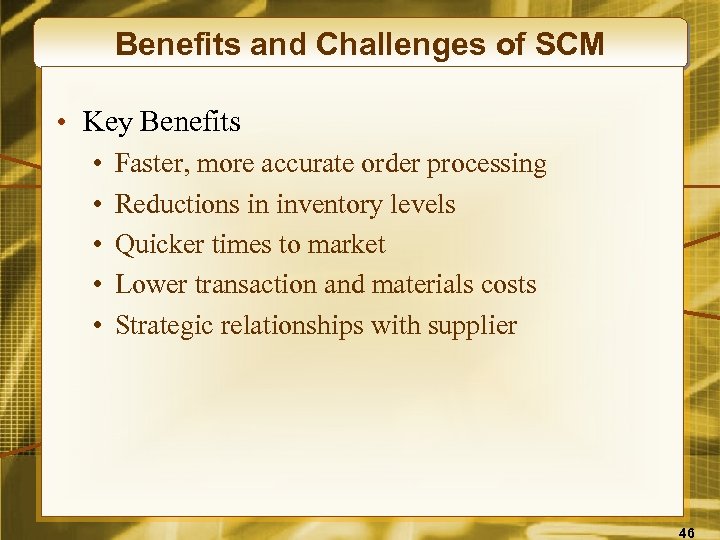 Benefits and Challenges of SCM

• Key Benefits
  • Faster, more accurate order processing
  • Reductions in inventory levels
  • Quicker times to market
  • Lower transaction and materials costs
  • Strategic relationships with supplier

46